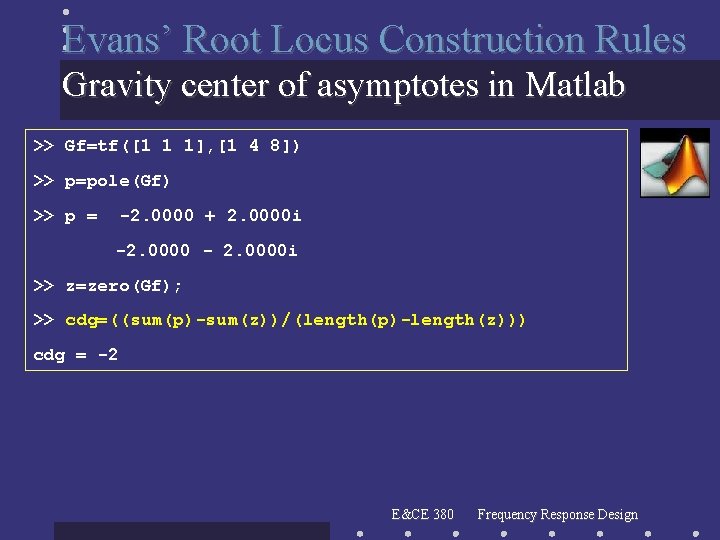 Evans' Root Locus Construction Rules

Gravity center of asymptotes in Matlab

>> Gf=tf([1 1 1],[1 4 8])

>> p=pole(Gf)

>> p = -2.0000 + 2.0000i

-2.0000 - 2.0000i

>> z=zero(Gf);

>> cdg=((sum(p)-sum(z))/(length(p)-length(z)))

cdg = -2

E&CE 380 Frequency Response Design